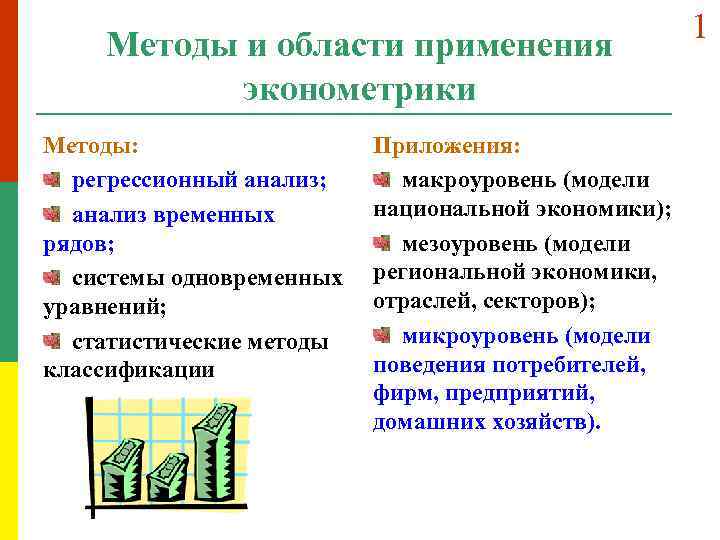 1

Методы и области применения эконометрики

Методы:

регрессионный анализ;

анализ временных рядов;

системы одновременных уравнений;

статистические методы классификации

Приложения:

макроуровень (модели национальной экономики);

мезоуровень (модели региональной экономики, отраслей, секторов);

микроуровень (модели поведения потребителей, фирм, предприятий, домашних хозяйств).